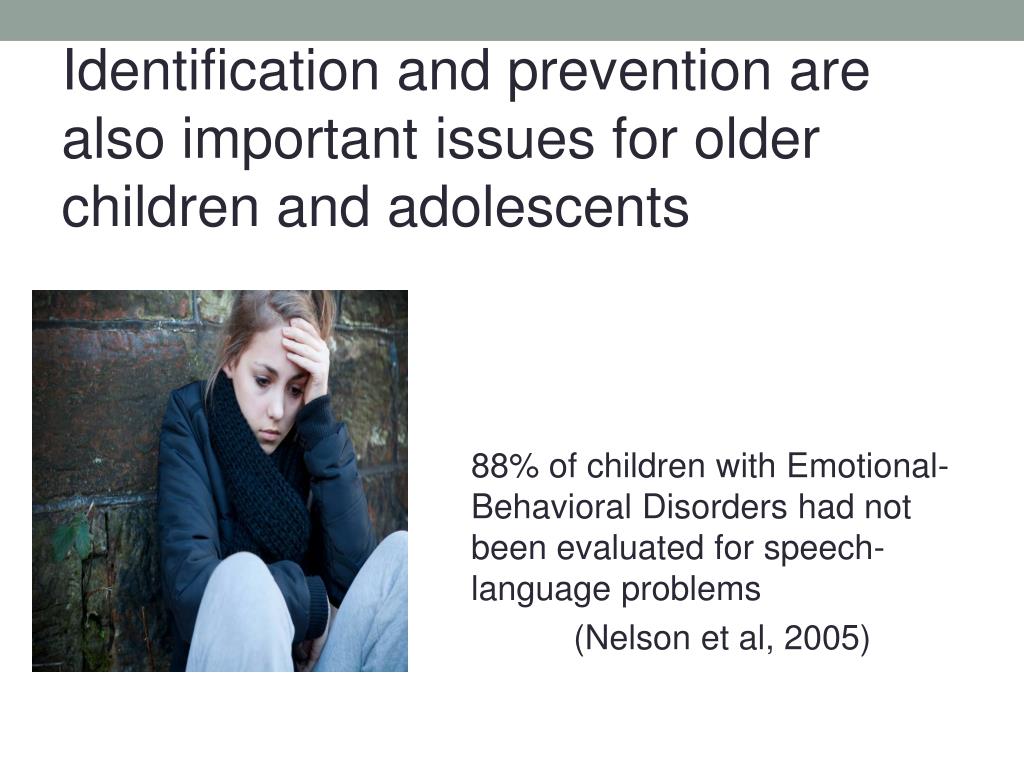 Identification and prevention are also important issues for older children and adolescents

88% of children with Emotional-Behavioral Disorders had not been evaluated for speech-language problems

(Nelson et al, 2005)